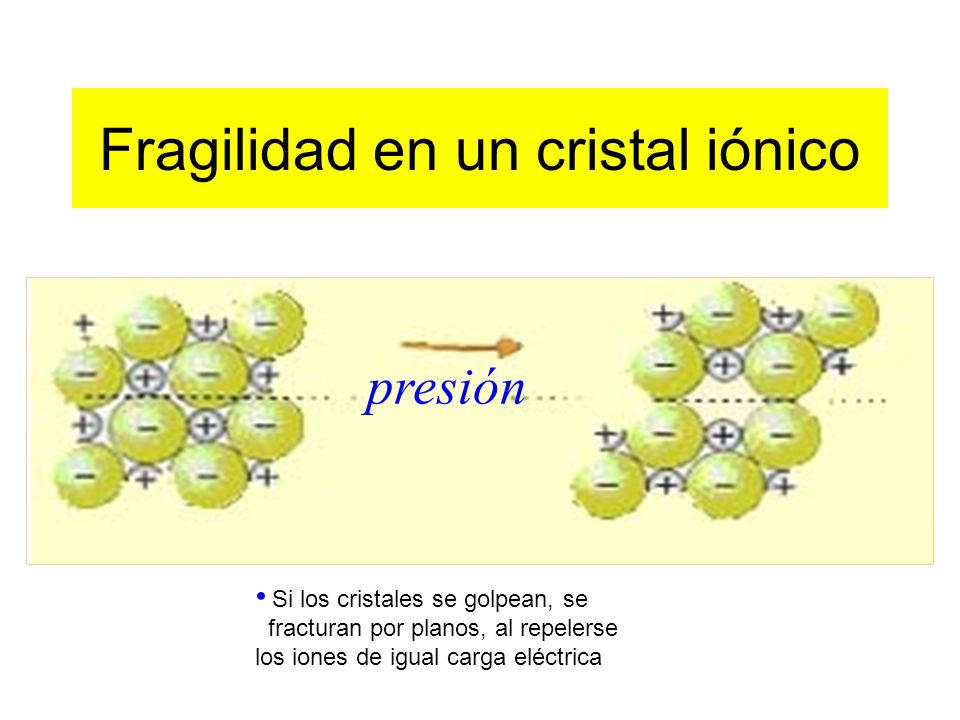 Fragilidad en un cristal iónico

presión

• Si los cristales se golpean, se fracturan por planos, al repelerse los iones de igual carga eléctrica